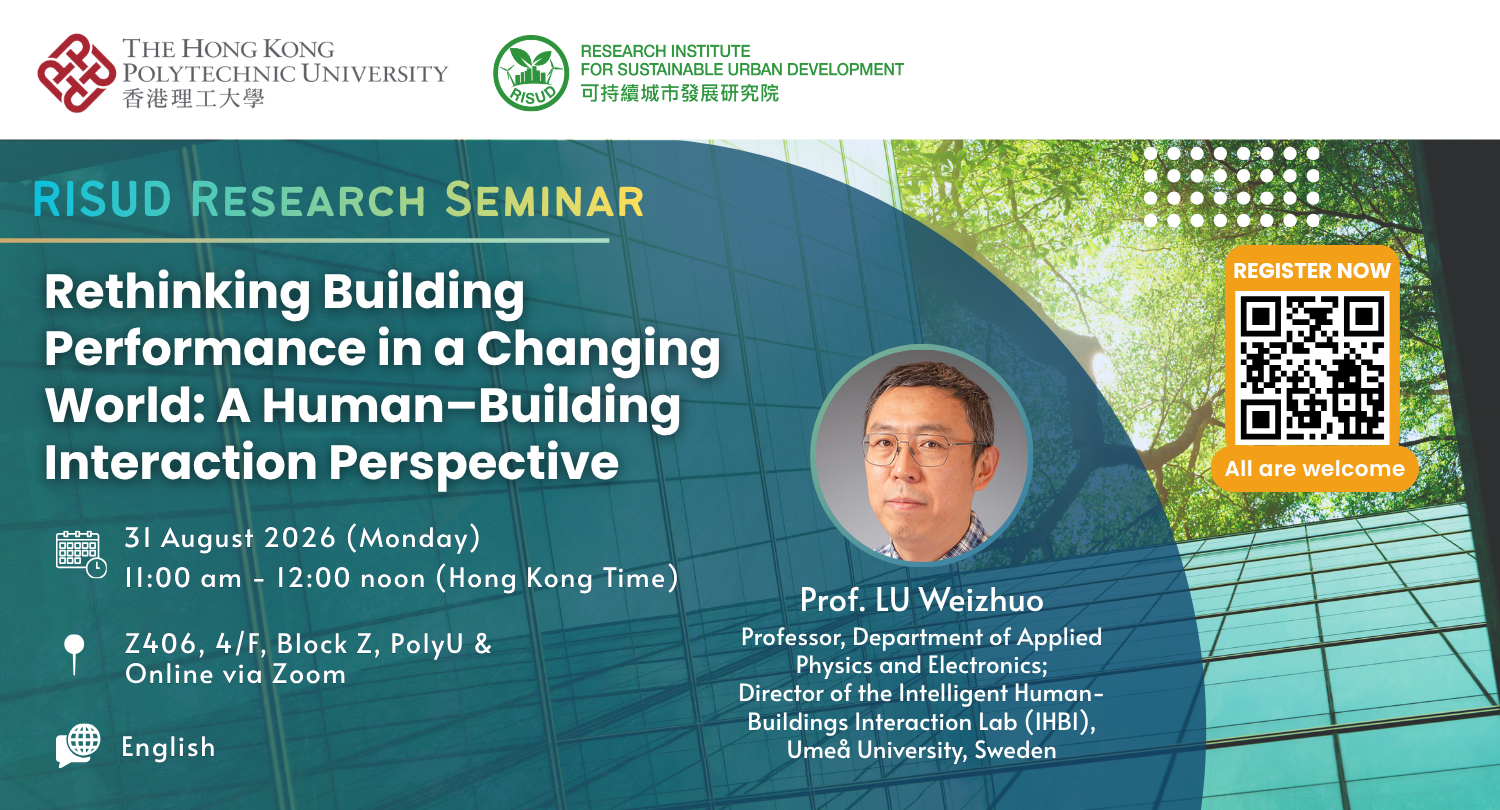 THE HONG KONG POLYTECHNIC UNIVERSITY
香港理工大學

RISUD
RESEARCH INSTITUTE FOR SUSTAINABLE URBAN DEVELOPMENT
可持續城市發展研究院

RISUD RESEARCH SEMINAR

Rethinking Building Performance in a Changing World: A Human–Building Interaction Perspective

31 August 2026 (Monday)
11:00 am - 12:00 noon (Hong Kong Time)

Z406, 4/F, Block Z, PolyU & Online via Zoom

English

REGISTER NOW

All are welcome

Prof. LU Weizhuo
Professor, Department of Applied Physics and Electronics; Director of the Intelligent Human-Buildings Interaction Lab (IHBI), Umeå University, Sweden